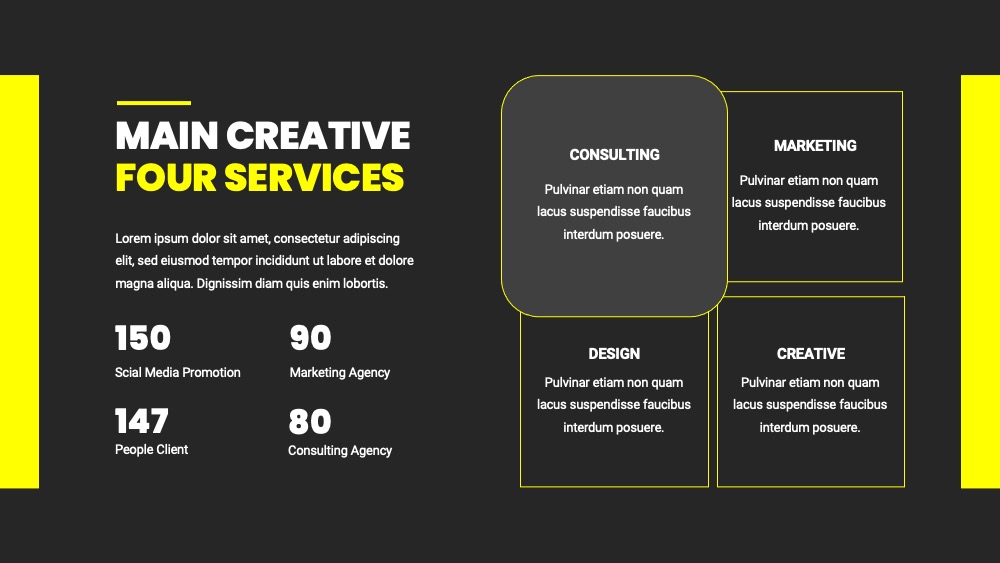 MAIN CREATIVE
FOUR SERVICES

Lorem ipsum dolor sit amet, consectetur adipiscing elit, sed eiusmod tempor incididunt ut labore et dolore magna aliqua. Dignissim diam quis enim lobortis.

150
Scial Media Promotion

90
Marketing Agency

147
People Client

80
Consulting Agency

CONSULTING
Pulvinar etiam non quam lacus suspendisse faucibus interdum posuere.

MARKETING
Pulvinar etiam non quam lacus suspendisse faucibus interdum posuere.

DESIGN
Pulvinar etiam non quam lacus suspendisse faucibus interdum posuere.

CREATIVE
Pulvinar etiam non quam lacus suspendisse faucibus interdum posuere.